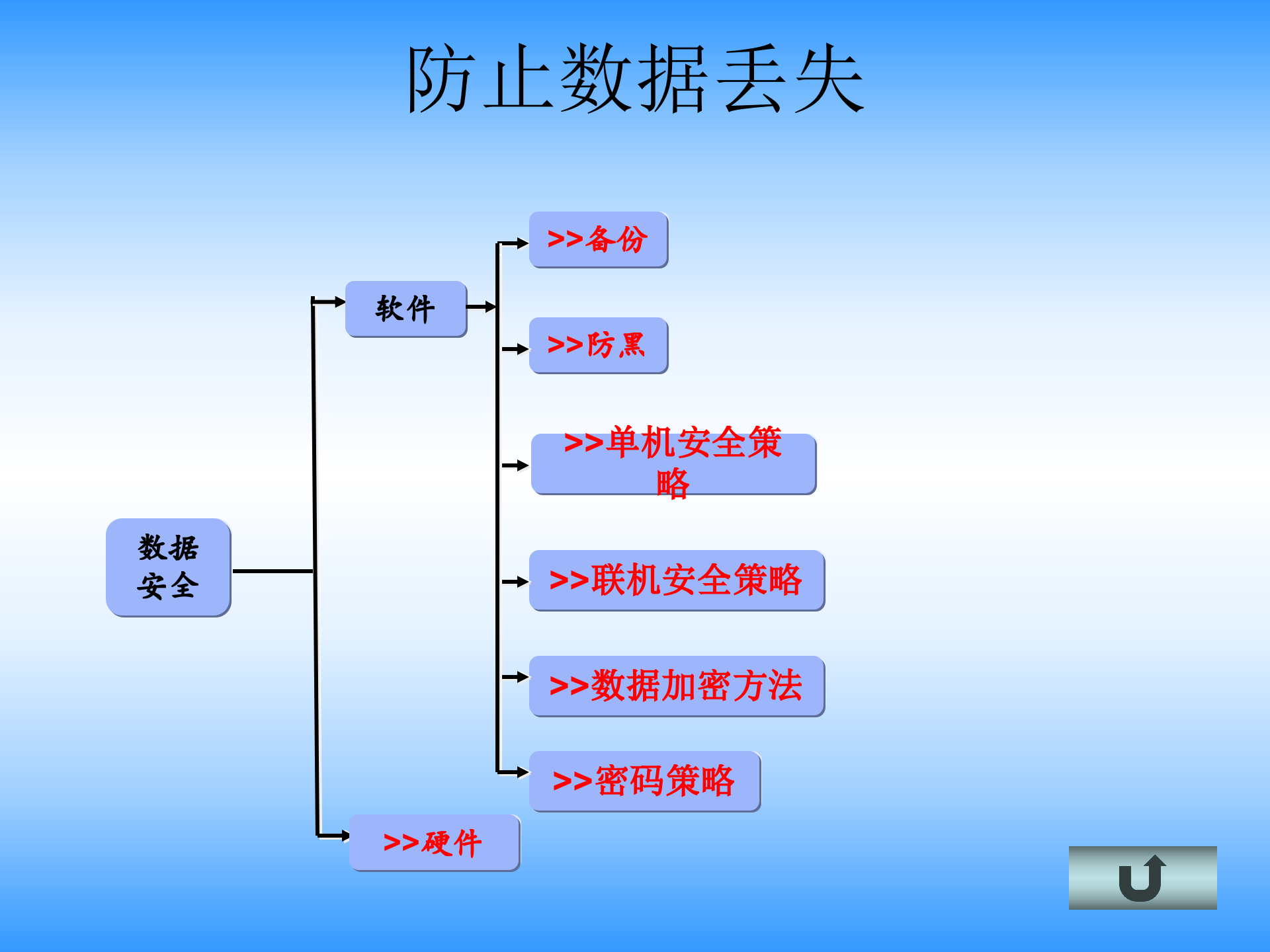 防止数据丢失

数据安全

软件

>>备份

>>防黑

>>单机安全策略

>>联机安全策略

>>数据加密方法

>>密码策略

>>硬件